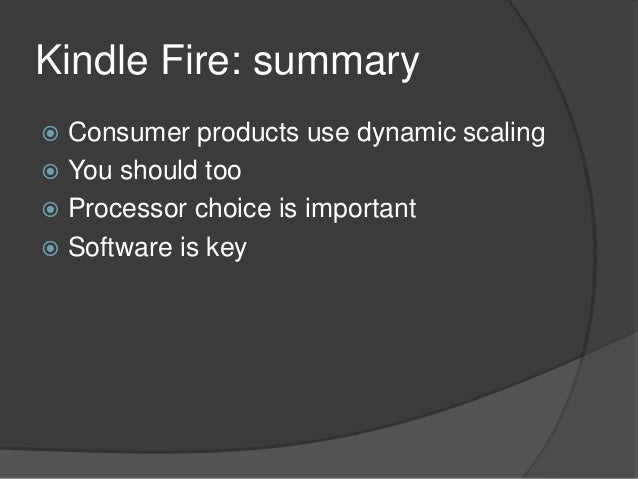 Kindle Fire: summary

Consumer products use dynamic scaling
You should too
Processor choice is important
Software is key